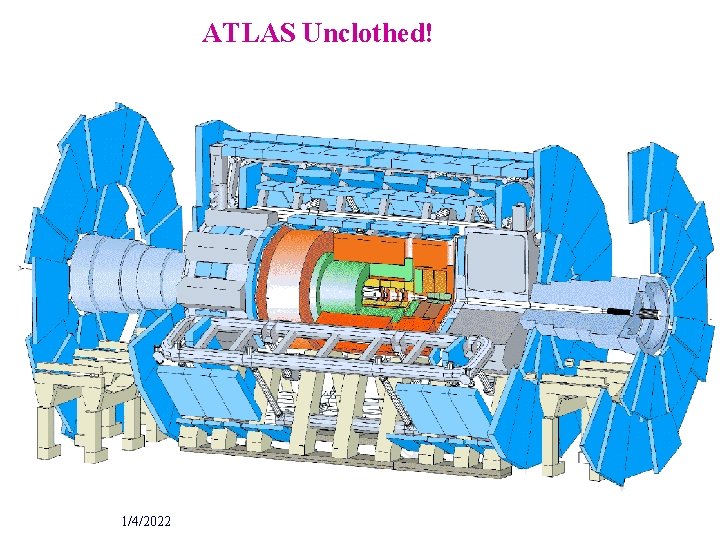 ATLAS Unclothed!

1/4/2022